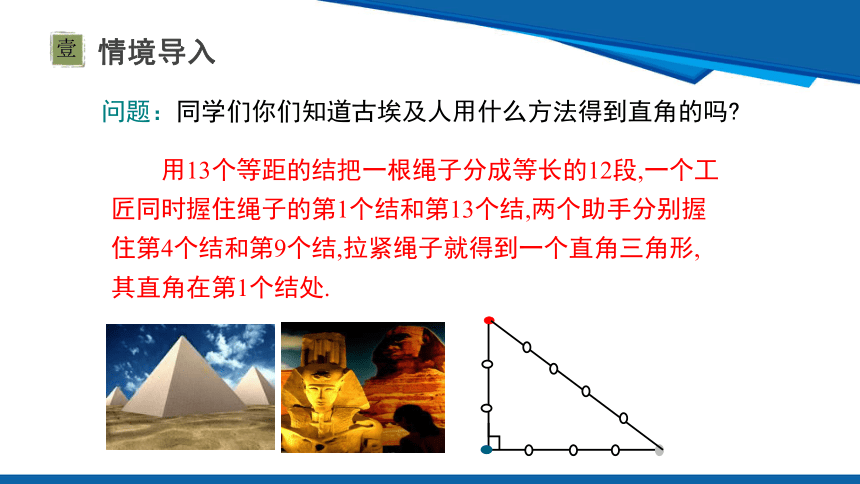 壹 情境导入

问题：同学们你们知道古埃及人用什么方法得到直角的吗?

用13个等距的结把一根绳子分成等长的12段,一个工匠同时握住绳子的第1个结和第13个结,两个助手分别握住第4个结和第9个结,拉紧绳子就得到一个直角三角形,其直角在第1个结处.